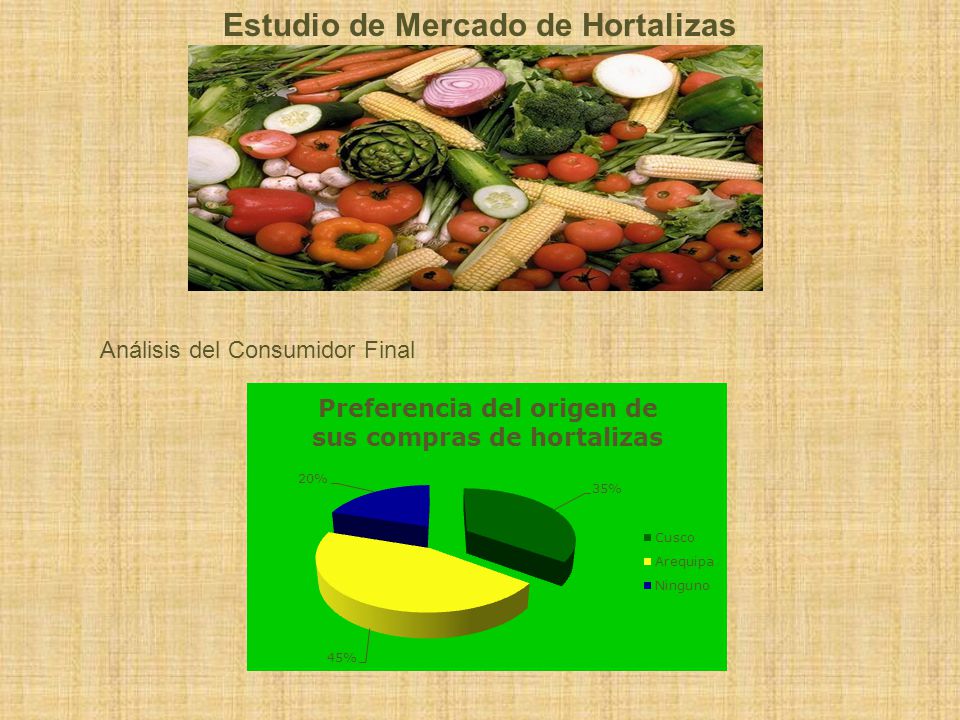 Estudio de Mercado de Hortalizas

Análisis del Consumidor Final

Preferencia del origen de sus compras de hortalizas

20%

35%

45%

Cusco
Arequipa
Ninguno